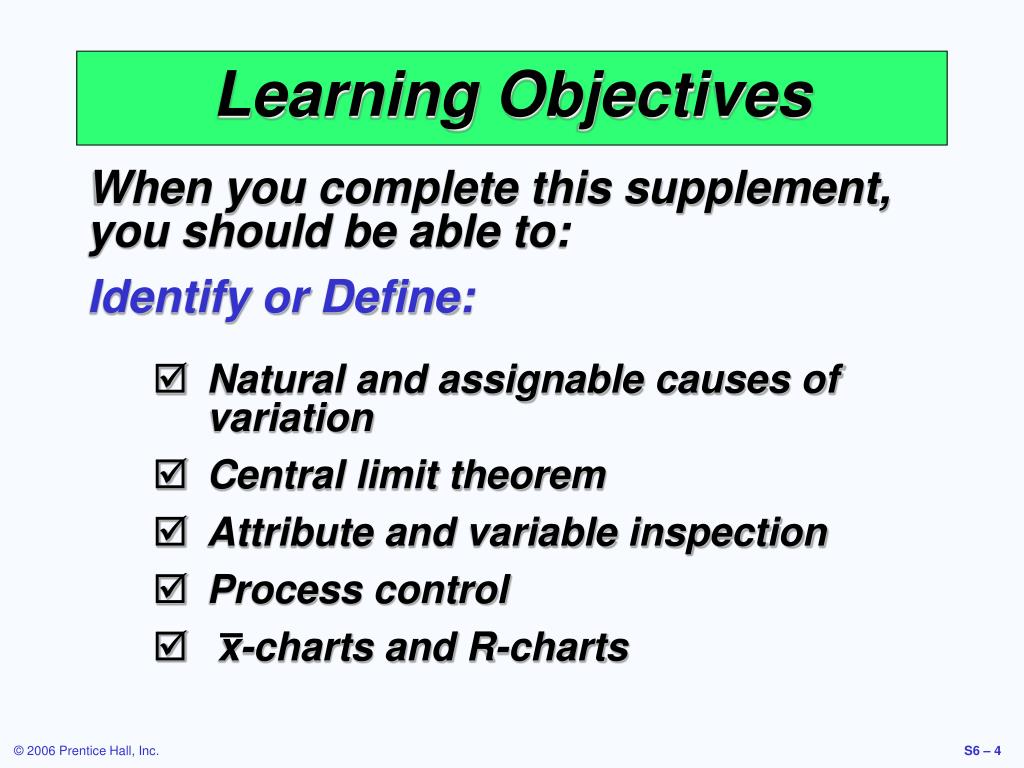 Learning Objectives

When you complete this supplement, you should be able to:

Identify or Define:

☑ Natural and assignable causes of variation
☑ Central limit theorem
☑ Attribute and variable inspection
☑ Process control
☑ $\bar{x}$-charts and R-charts

© 2006 Prentice Hall, Inc.

S6 – 4